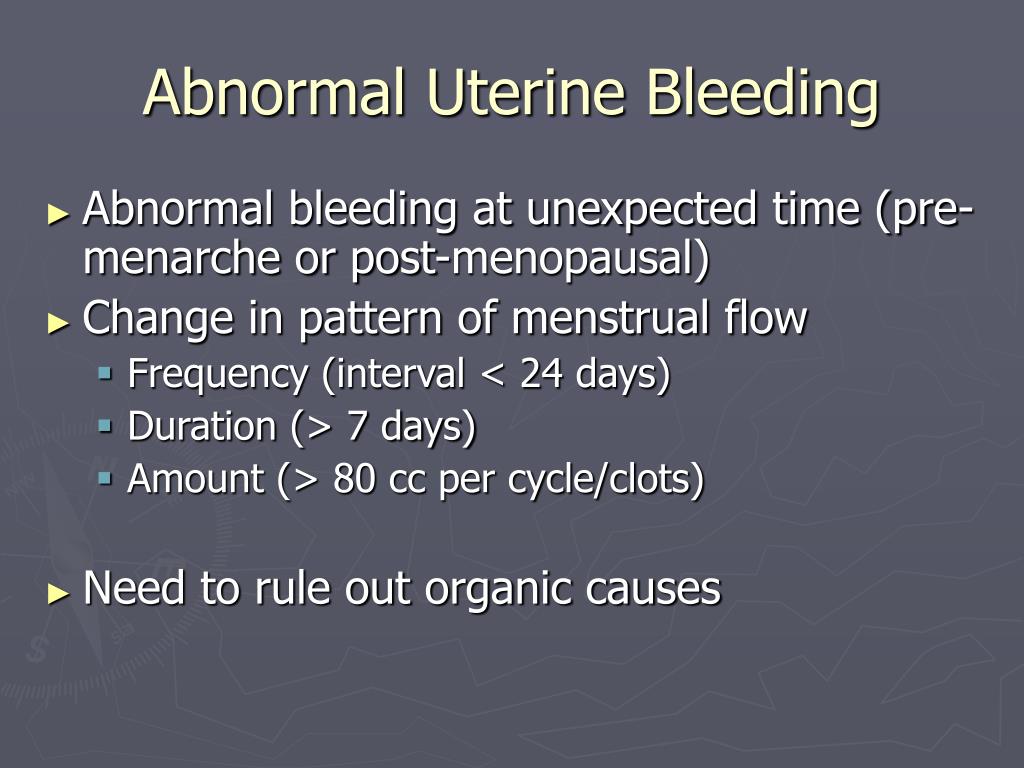 Abnormal Uterine Bleeding

► Abnormal bleeding at unexpected time (pre-menarche or post-menopausal)
► Change in pattern of menstrual flow
▪ Frequency (interval < 24 days)
▪ Duration (> 7 days)
▪ Amount (> 80 cc per cycle/clots)

► Need to rule out organic causes